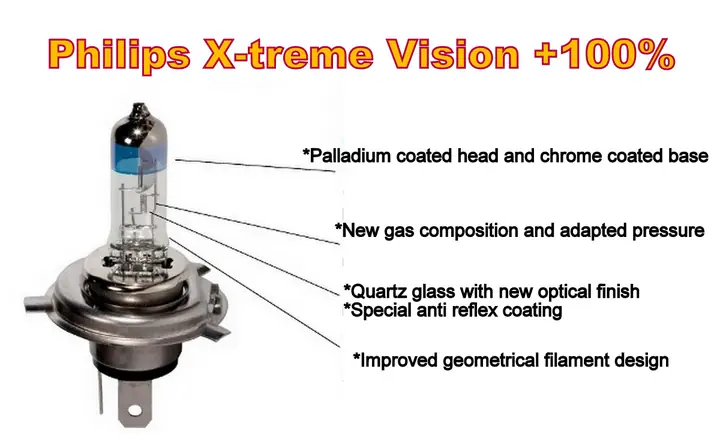 Philips X-treme Vision +100%

*Palladium coated head and chrome coated base

*New gas composition and adapted pressure

*Quartz glass with new optical finish
*Special anti reflex coating

*Improved geometrical filament design